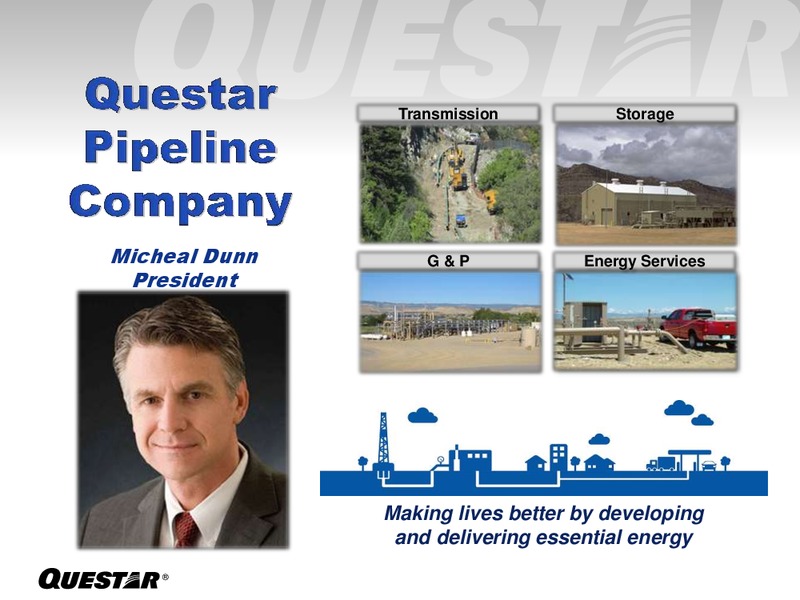 QUESTAR

Questar Pipeline Company

Micheal Dunn
President

Transmission

Storage

G & P

Energy Services

Making lives better by developing and delivering essential energy

QUESTAR®